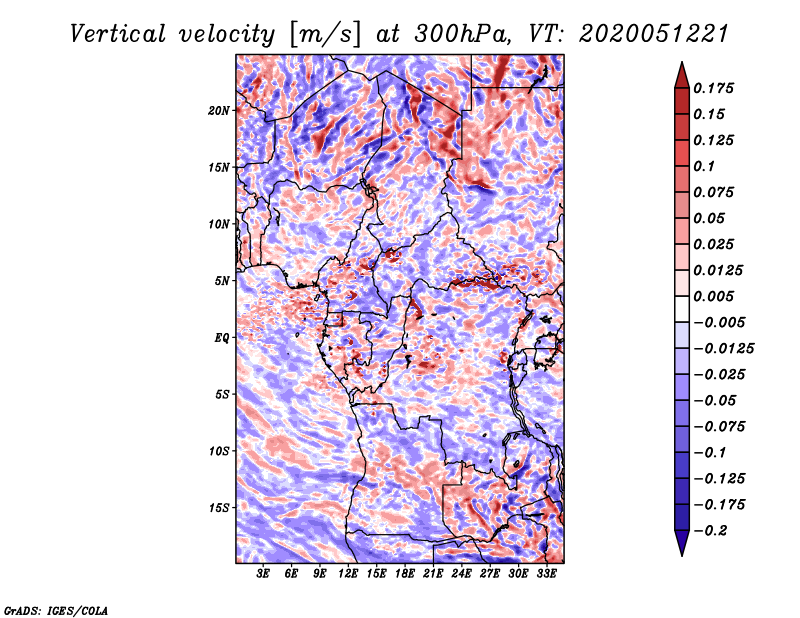 Vertical velocity [m/s] at 300hPa, VT: 2020051221

20N
15N
10N
5N
EQ
5S
10S
15S

3E 6E 9E 12E 15E 18E 21E 24E 27E 30E 33E

0.175
0.15
0.125
0.1
0.075
0.05
0.025
0.0125
0.005
−0.005
−0.0125
−0.025
−0.05
−0.075
−0.1
−0.125
−0.175
−0.2

GrADS: IGES/COLA